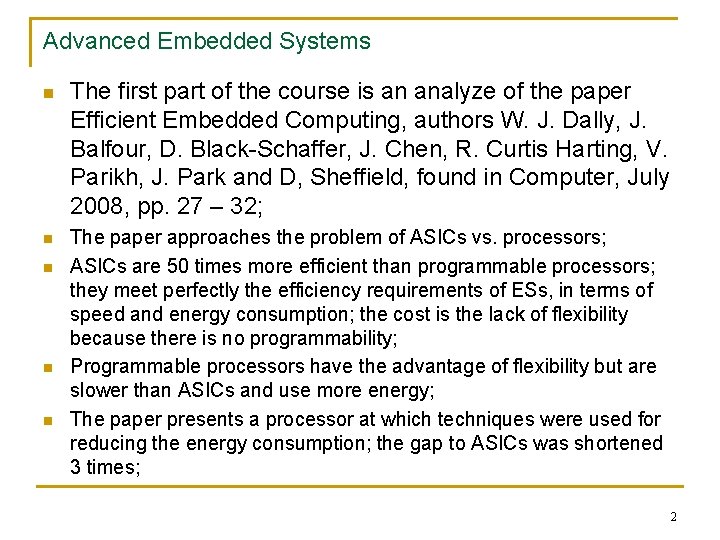 Advanced Embedded Systems

The first part of the course is an analyze of the paper Efficient Embedded Computing, authors W. J. Dally, J. Balfour, D. Black-Schaffer, J. Chen, R. Curtis Harting, V. Parikh, J. Park and D, Sheffield, found in Computer, July 2008, pp. 27 – 32;

The paper approaches the problem of ASICs vs. processors;

ASICs are 50 times more efficient than programmable processors; they meet perfectly the efficiency requirements of ESs, in terms of speed and energy consumption; the cost is the lack of flexibility because there is no programmability;

Programmable processors have the advantage of flexibility but are slower than ASICs and use more energy;

The paper presents a processor at which techniques were used for reducing the energy consumption; the gap to ASICs was shortened 3 times;

2